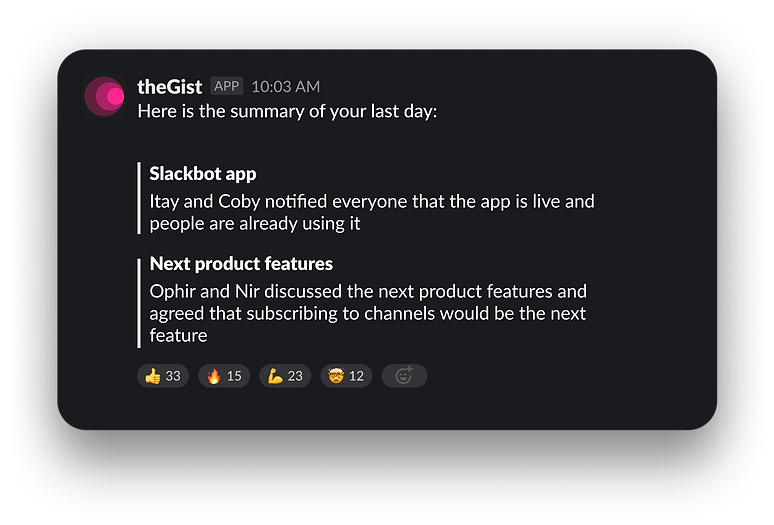 theGist APP 10:03 AM
Here is the summary of your last day:

Slackbot app
Itay and Coby notified everyone that the app is live and people are already using it

Next product features
Ophir and Nir discussed the next product features and agreed that subscribing to channels would be the next feature

👍 33 🔥 15 💪 23 🤯 12